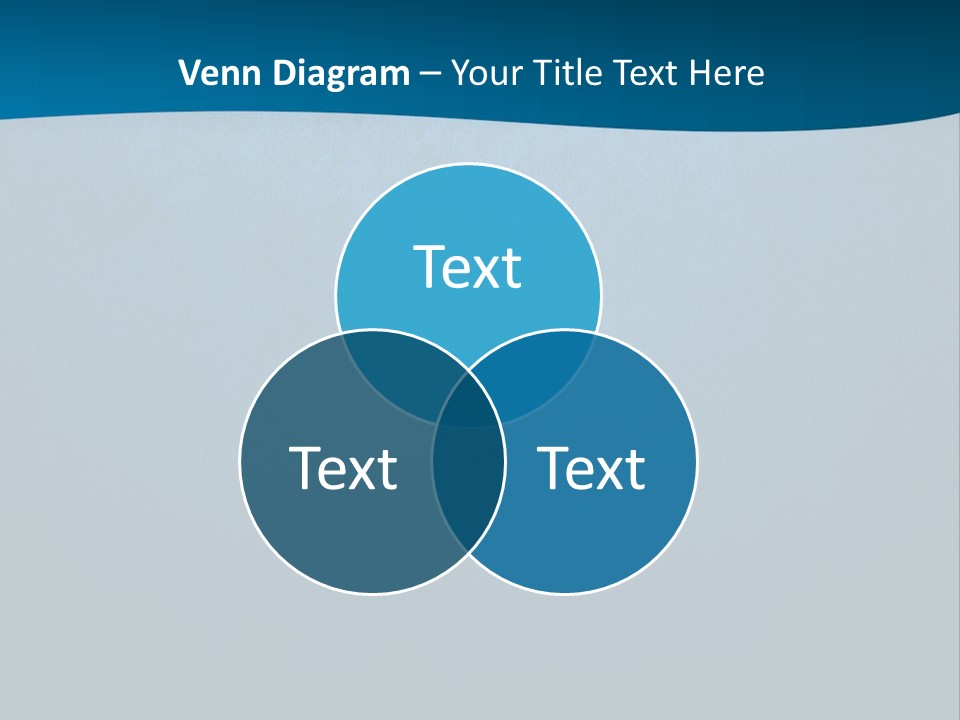 Venn Diagram – Your Title Text Here

Text

Text

Text